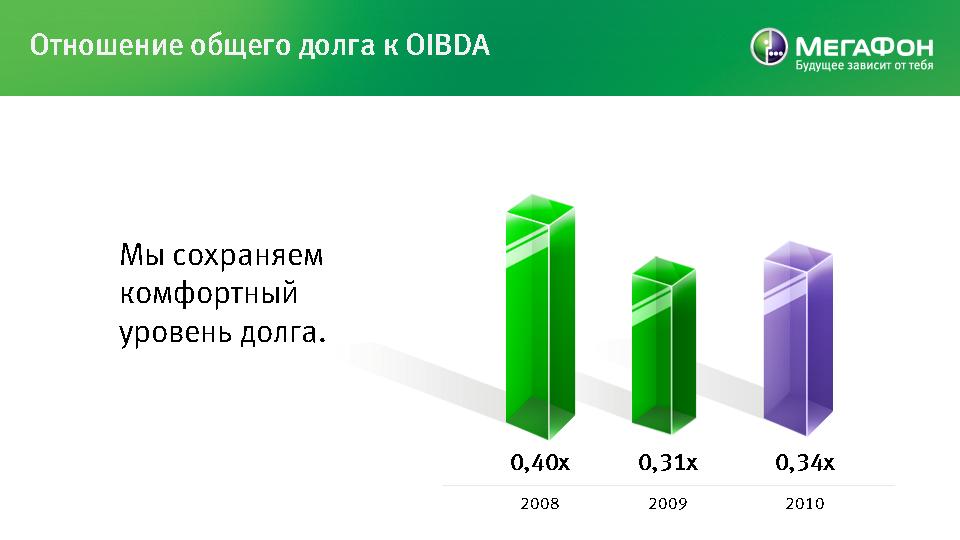 Отношение общего долга к OIBDA

МегаФон
Будущее зависит от тебя

Мы сохраняем комфортный уровень долга.

0,40x
0,31x
0,34x

2008
2009
2010